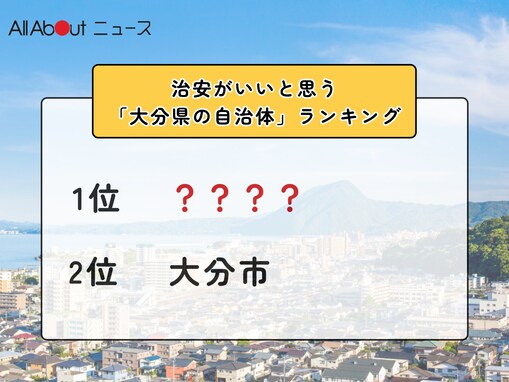 All About ニュース

治安がいいと思う
「大分県の自治体」ランキング

1位 ？？？？

2位 大分市